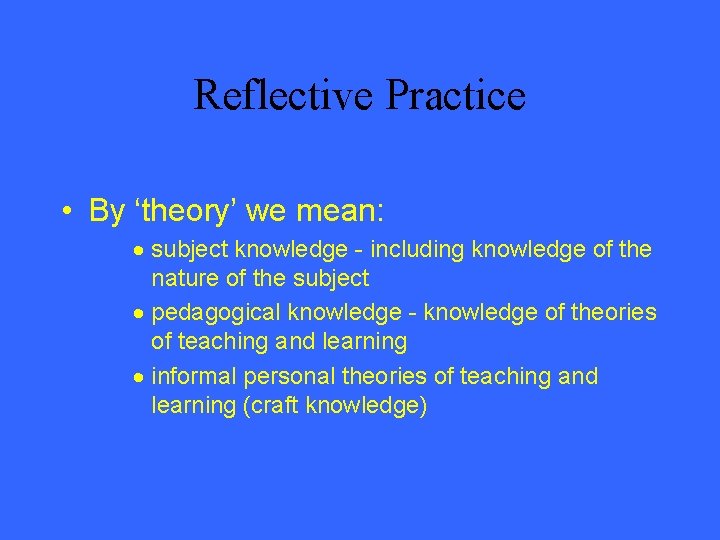 Reflective Practice

• By ‘theory’ we mean:

• subject knowledge - including knowledge of the nature of the subject

• pedagogical knowledge - knowledge of theories of teaching and learning

• informal personal theories of teaching and learning (craft knowledge)